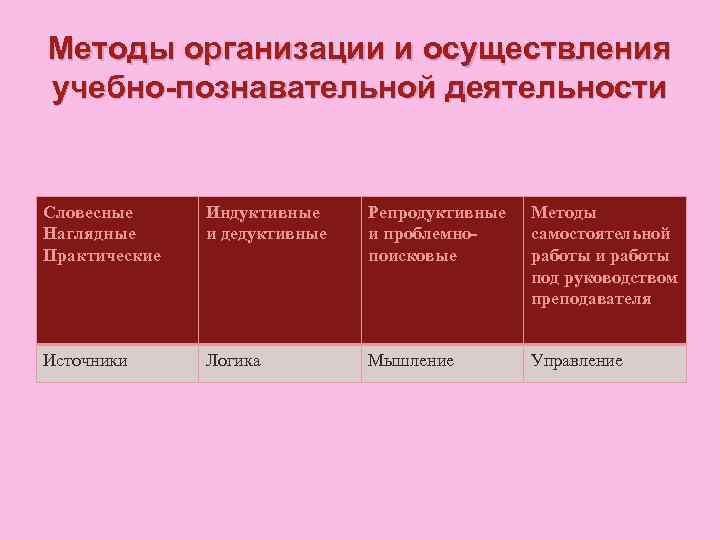 Методы организации и осуществления учебно-познавательной деятельности

| Словесные Наглядные Практические | Индуктивные и дедуктивные | Репродуктивные и проблемно-поисковые | Методы самостоятельной работы и работы под руководством преподавателя |
|---|---|---|---|
| Источники | Логика | Мышление | Управление |